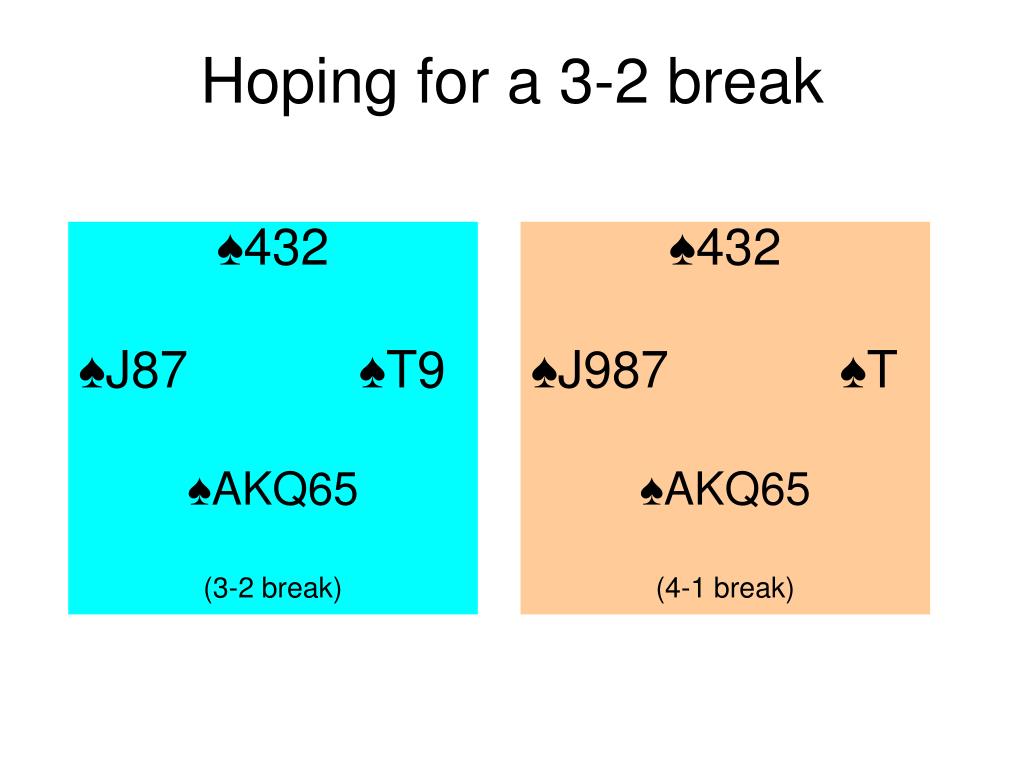 Hoping for a 3-2 break

♠432

♠J87 ♠T9

♠AKQ65

(3-2 break)

♠432

♠J987 ♠T

♠AKQ65

(4-1 break)